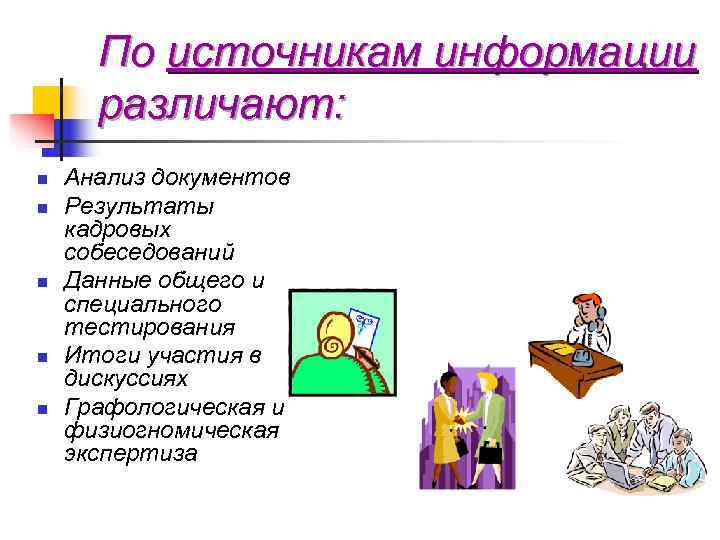 По источникам информации различают:

- Анализ документов
- Результаты кадровых собеседований
- Данные общего и специального тестирования
- Итоги участия в дискуссиях
- Графологическая и физиогномическая экспертиза